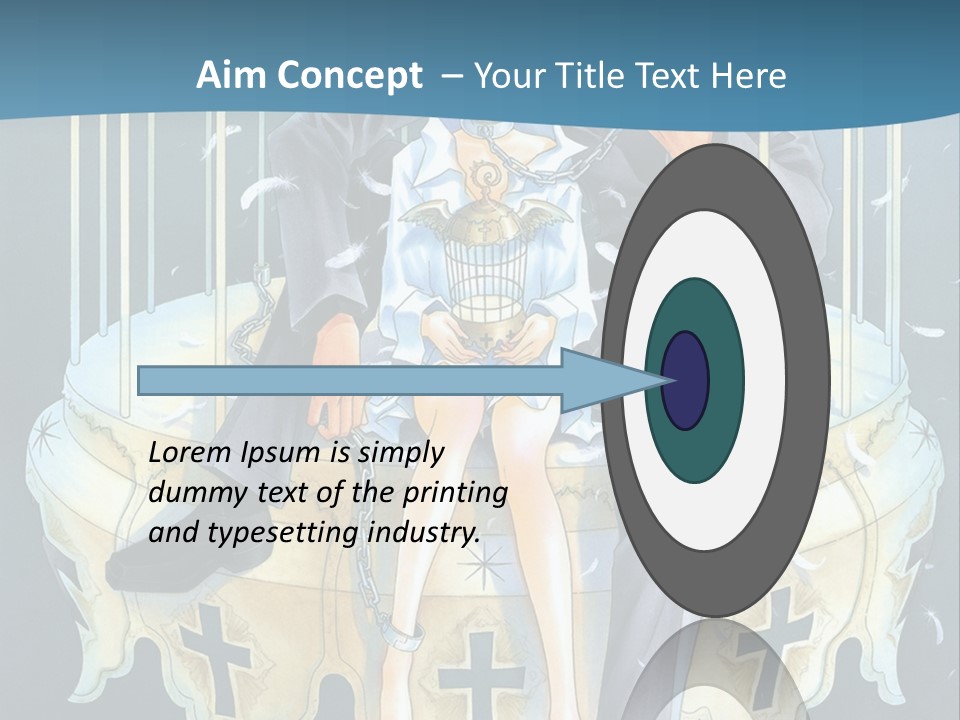 Aim Concept – Your Title Text Here

Lorem Ipsum is simply dummy text of the printing and typesetting industry.